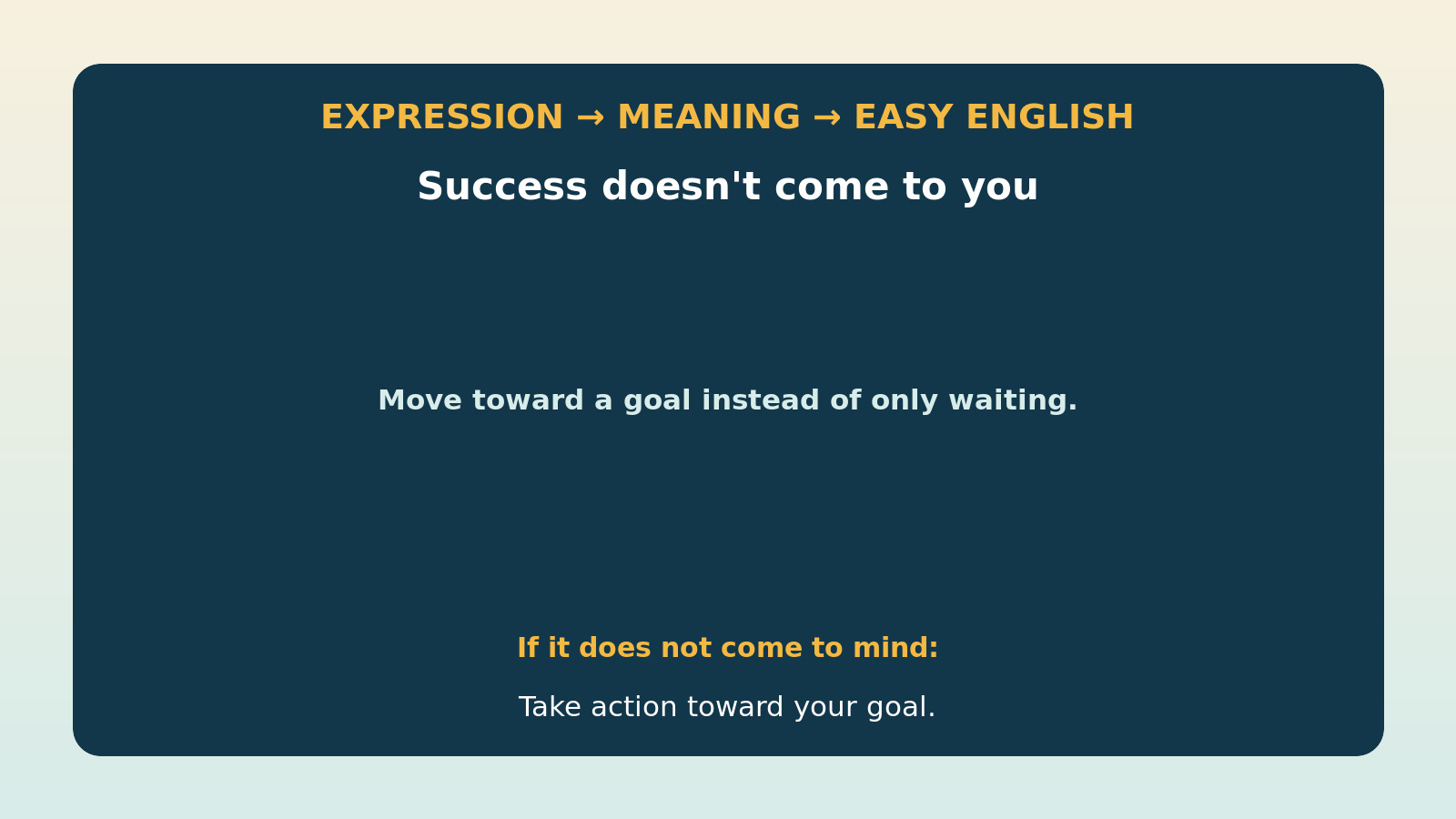 EXPRESSION → MEANING → EASY ENGLISH

Success doesn't come to you

Move toward a goal instead of only waiting.

If it does not come to mind:

Take action toward your goal.